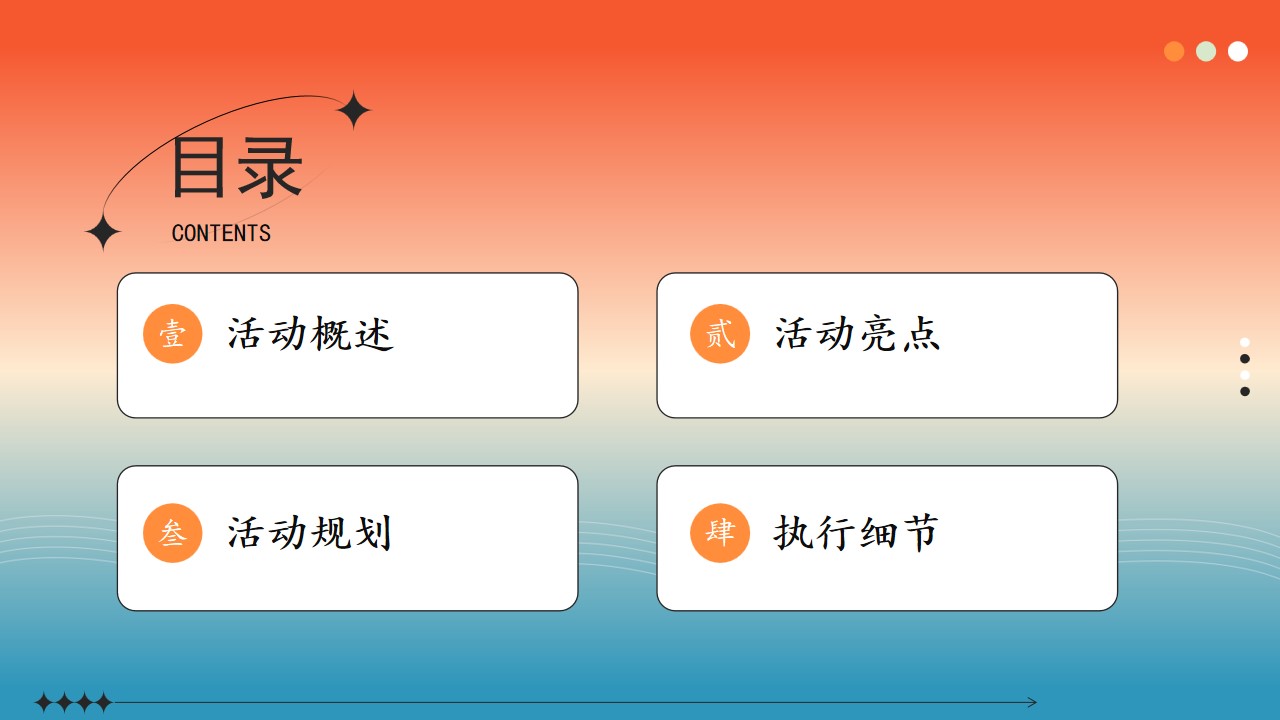 目录
CONTENTS

壹 活动概述

贰 活动亮点

叁 活动规划

肆 执行细节